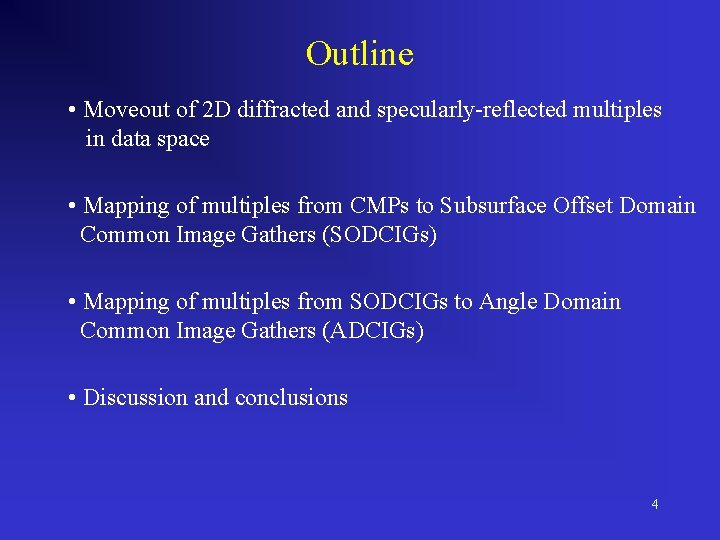 Outline

• Moveout of 2D diffracted and specularly-reflected multiples in data space

• Mapping of multiples from CMPs to Subsurface Offset Domain Common Image Gathers (SODCIGs)

• Mapping of multiples from SODCIGs to Angle Domain Common Image Gathers (ADCIGs)

• Discussion and conclusions

4